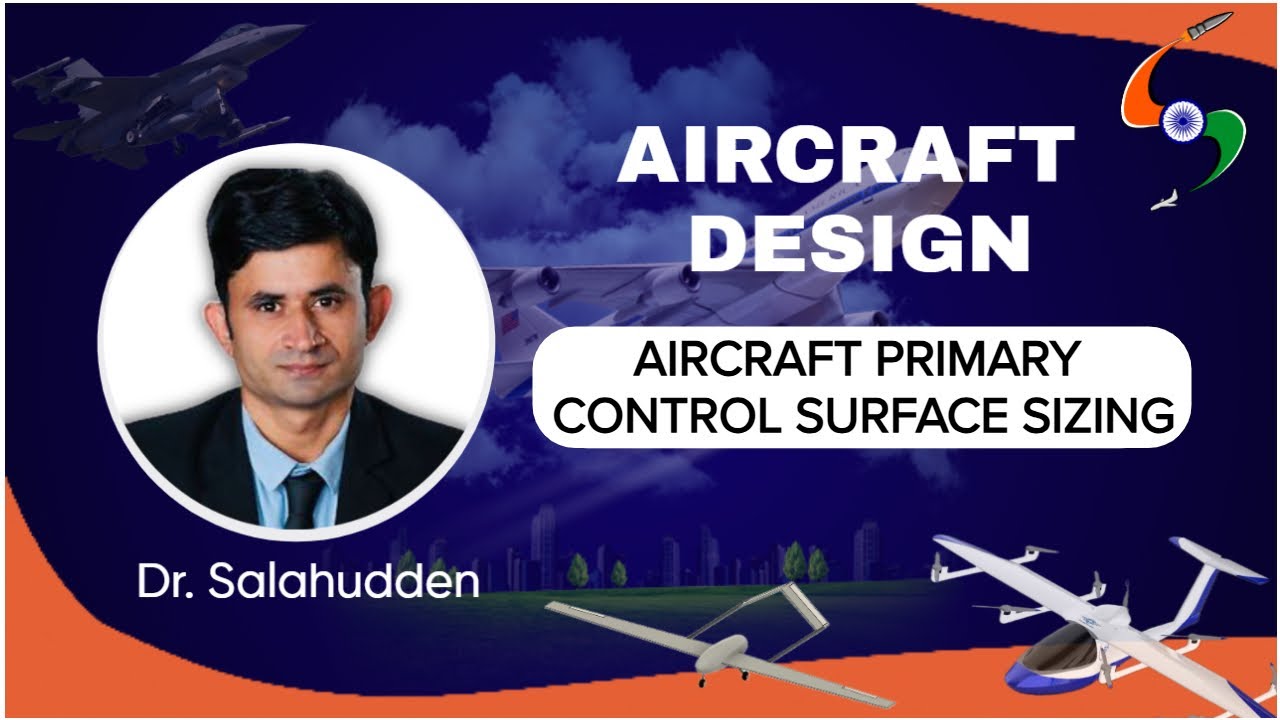 AIRCRAFT DESIGN

AIRCRAFT PRIMARY CONTROL SURFACE SIZING

Dr. Salahudden